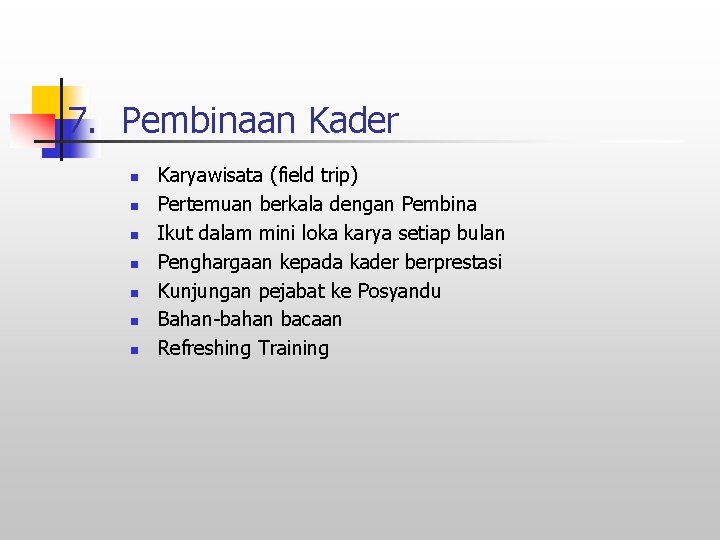 7. Pembinaan Kader

- Karyawisata (field trip)
- Pertemuan berkala dengan Pembina
- Ikut dalam mini loka karya setiap bulan
- Penghargaan kepada kader berprestasi
- Kunjungan pejabat ke Posyandu
- Bahan-bahan bacaan
- Refreshing Training